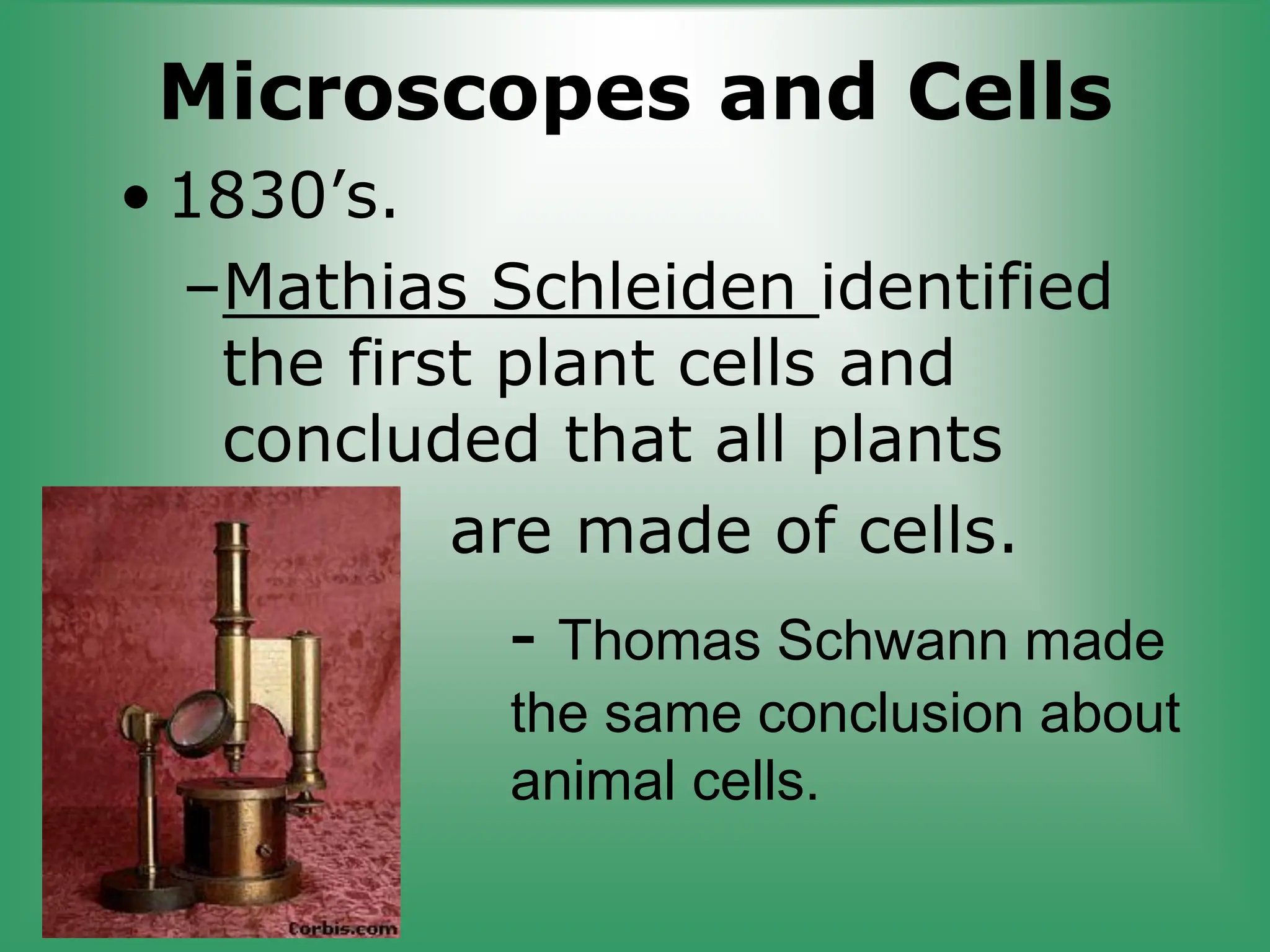 Microscopes and Cells

• 1830's.

–Mathias Schleiden identified the first plant cells and concluded that all plants are made of cells.

- Thomas Schwann made the same conclusion about animal cells.

Corbis.com